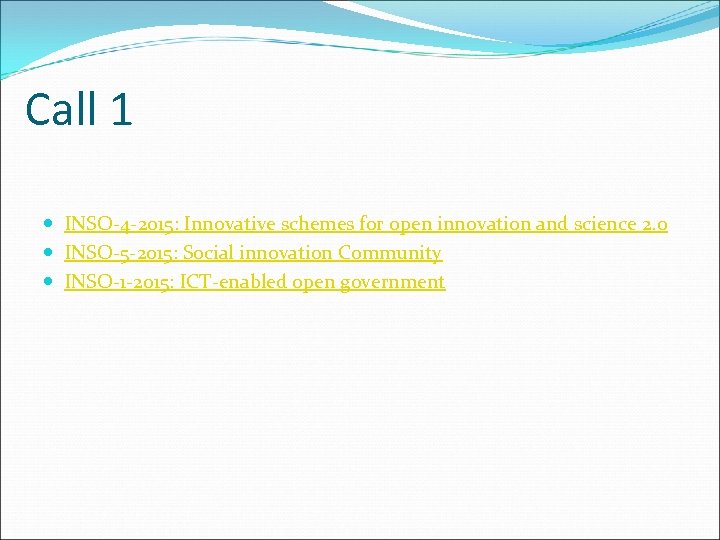 Call 1

- INSO-4-2015: Innovative schemes for open innovation and science 2.0
- INSO-5-2015: Social innovation Community
- INSO-1-2015: ICT-enabled open government